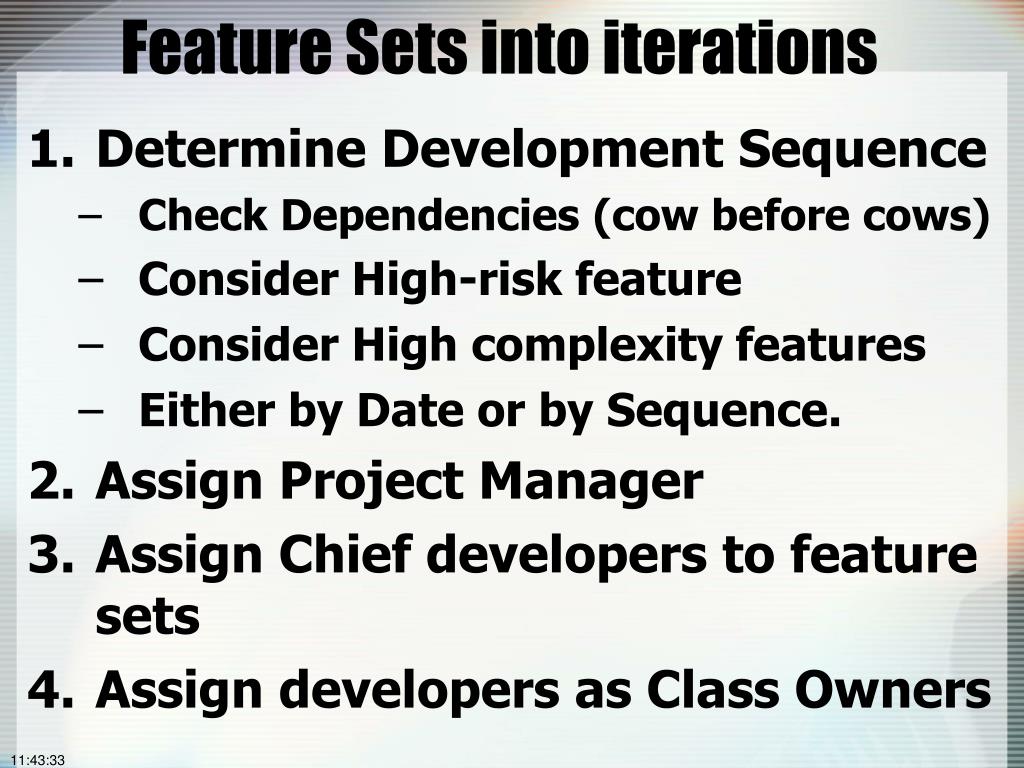 Feature Sets into iterations

1. Determine Development Sequence
   – Check Dependencies (cow before cows)
   – Consider High-risk feature
   – Consider High complexity features
   – Either by Date or by Sequence.
2. Assign Project Manager
3. Assign Chief developers to feature sets
4. Assign developers as Class Owners

11:43:33